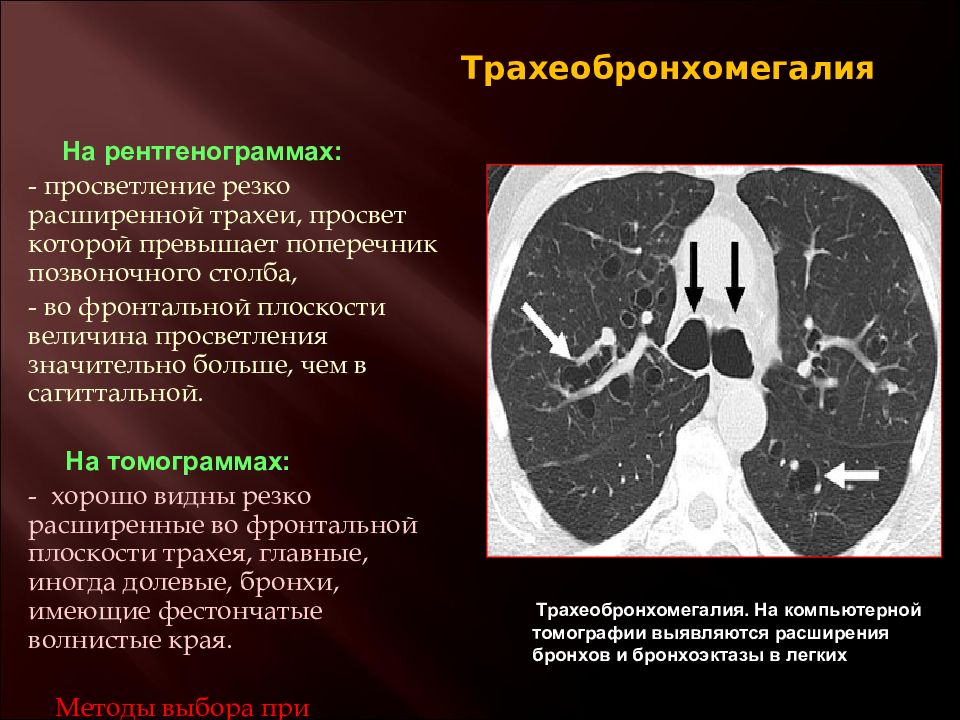 Трахеобронхомегалия

На рентгенограммах:

- просветление резко расширенной трахеи, просвет которой превышает поперечник позвоночного столба,

- во фронтальной плоскости величина просветления значительно больше, чем в сагиттальной.

На томограммах:

- хорошо видны резко расширенные во фронтальной плоскости трахея, главные, иногда долевые, бронхи, имеющие фестончатые волнистые края.

Методы выбора при

Трахеобронхомегалия. На компьютерной томографии выявляются расширения бронхов и бронхоэктазы в легких